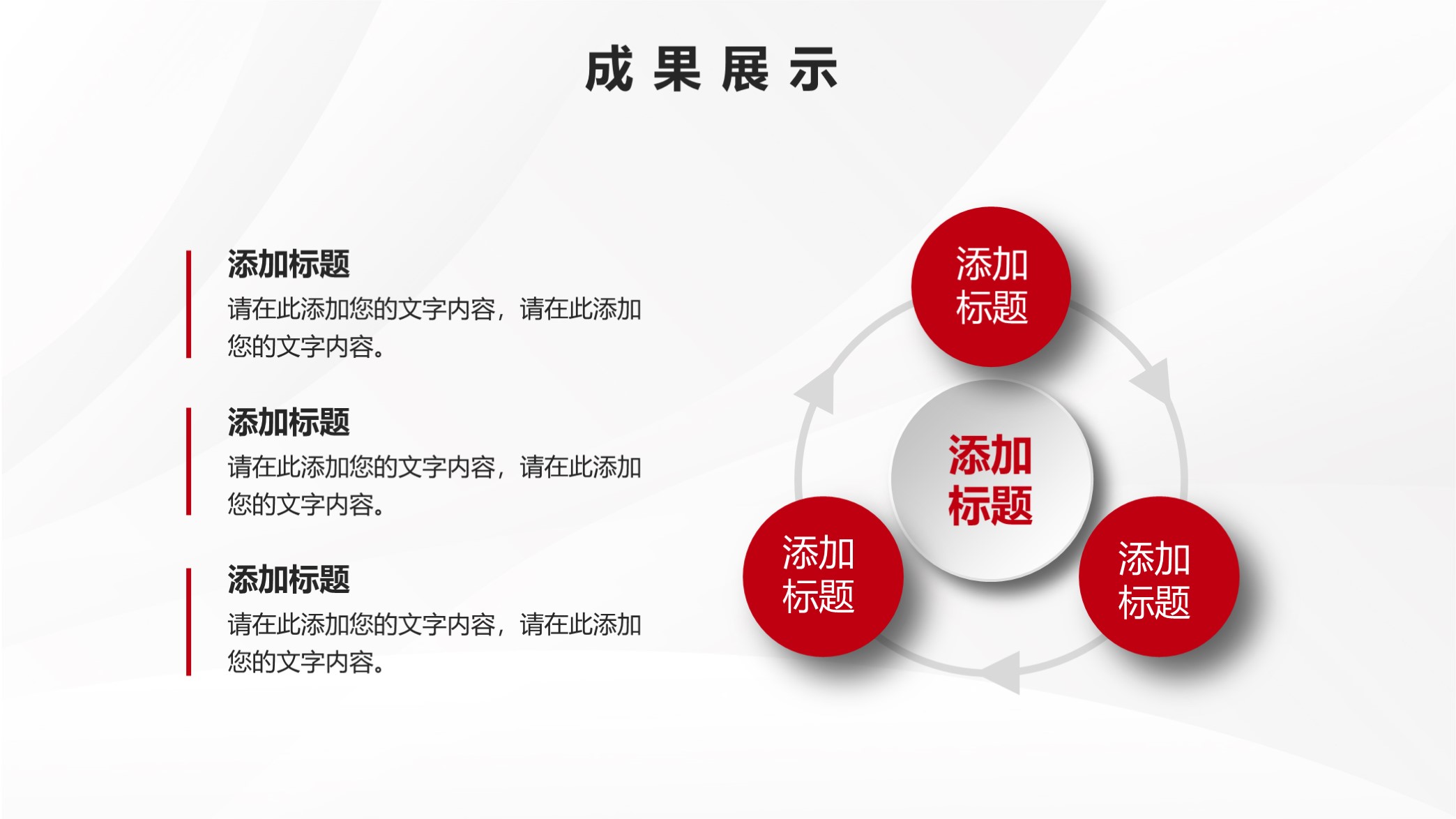 成果展示

添加标题

请在此添加您的文字内容，请在此添加您的文字内容。

添加标题

请在此添加您的文字内容，请在此添加您的文字内容。

添加标题

请在此添加您的文字内容，请在此添加您的文字内容。

添加标题

添加标题

添加标题

添加标题